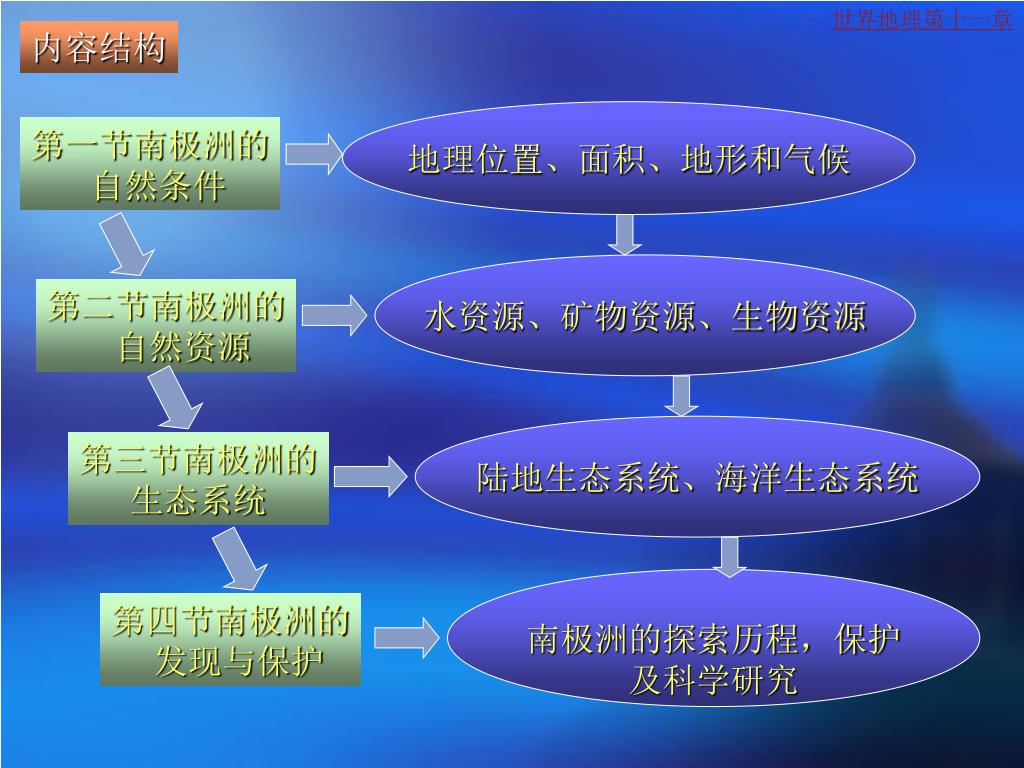 世界地理第十一章

内容结构

第一节南极洲的自然条件

地理位置、面积、地形和气候

第二节南极洲的自然资源

水资源、矿物资源、生物资源

第三节南极洲的生态系统

陆地生态系统、海洋生态系统

第四节南极洲的发现与保护

南极洲的探索历程，保护及科学研究